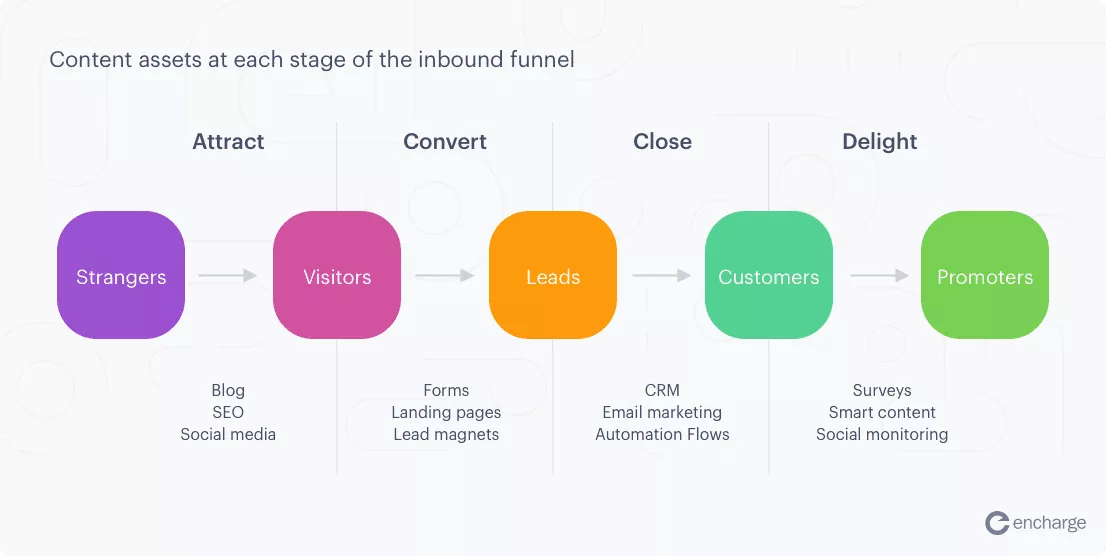 Content assets at each stage of the inbound funnel

Attract

Convert

Close

Delight

Strangers

Visitors

Leads

Customers

Promoters

Blog
SEO
Social media

Forms
Landing pages
Lead magnets

CRM
Email marketing
Automation Flows

Surveys
Smart content
Social monitoring

encharge